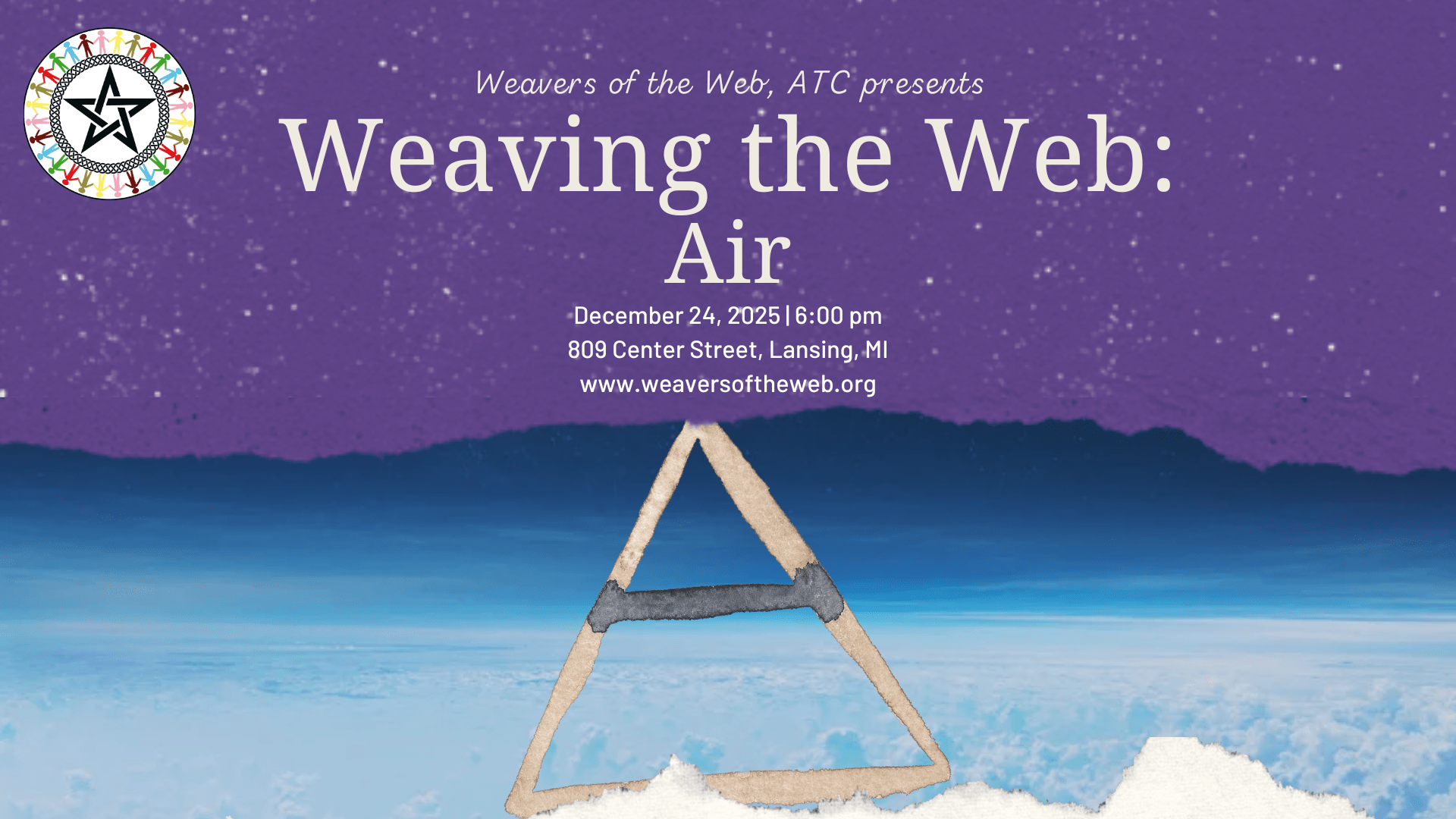 Weavers of the Web, ATC presents

Weaving the Web:
Air

December 24, 2025 | 6:00 pm
809 Center Street, Lansing, MI
www.weaversoftheweb.org